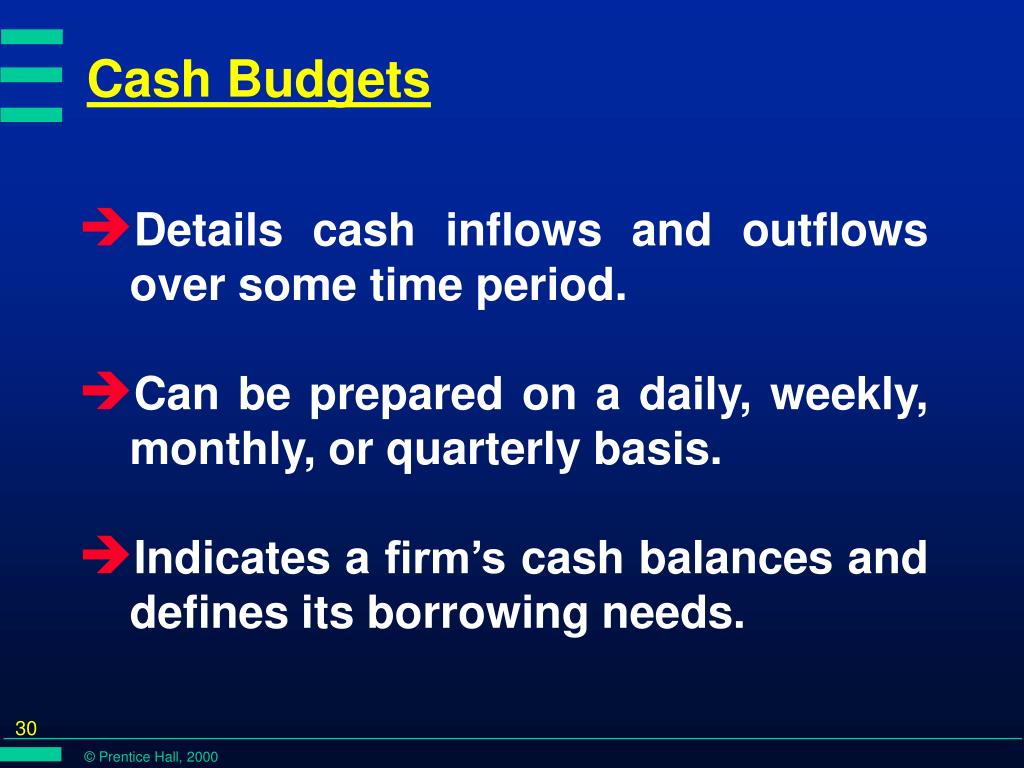 Cash Budgets

➔Details cash inflows and outflows over some time period.

➔Can be prepared on a daily, weekly, monthly, or quarterly basis.

➔Indicates a firm's cash balances and defines its borrowing needs.

30

© Prentice Hall, 2000